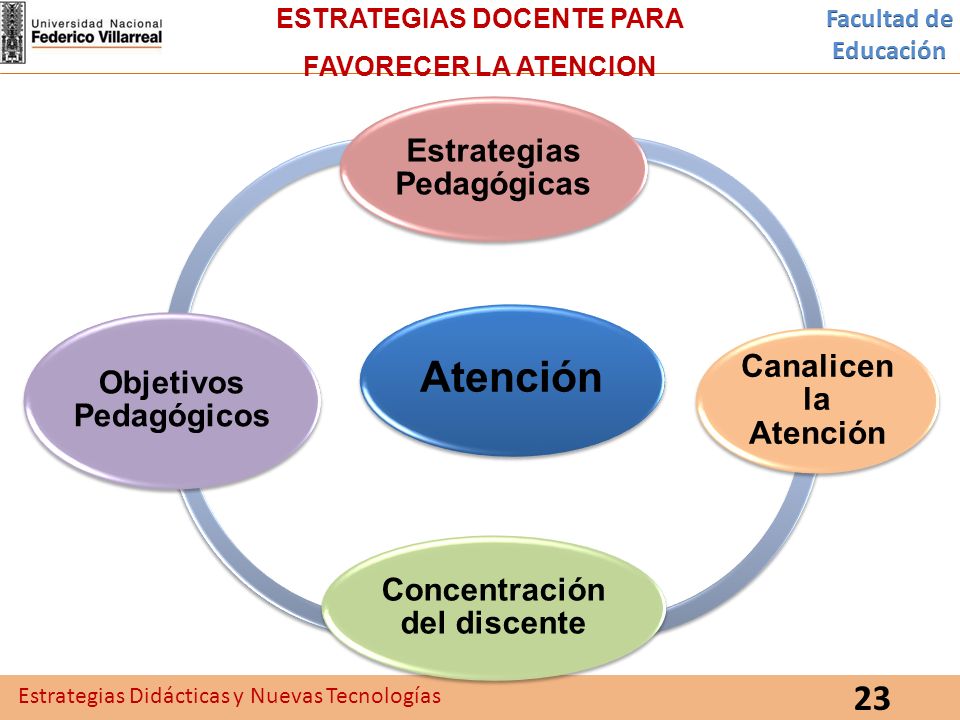 Universidad Nacional
Federico Villarreal

ESTRATEGIAS DOCENTE PARA FAVORECER LA ATENCION

Facultad de Educación

Estrategias Pedagógicas

Objetivos Pedagógicos

Atención

Canalicen la Atención

Concentración del discente

Estrategias Didácticas y Nuevas Tecnologías

23